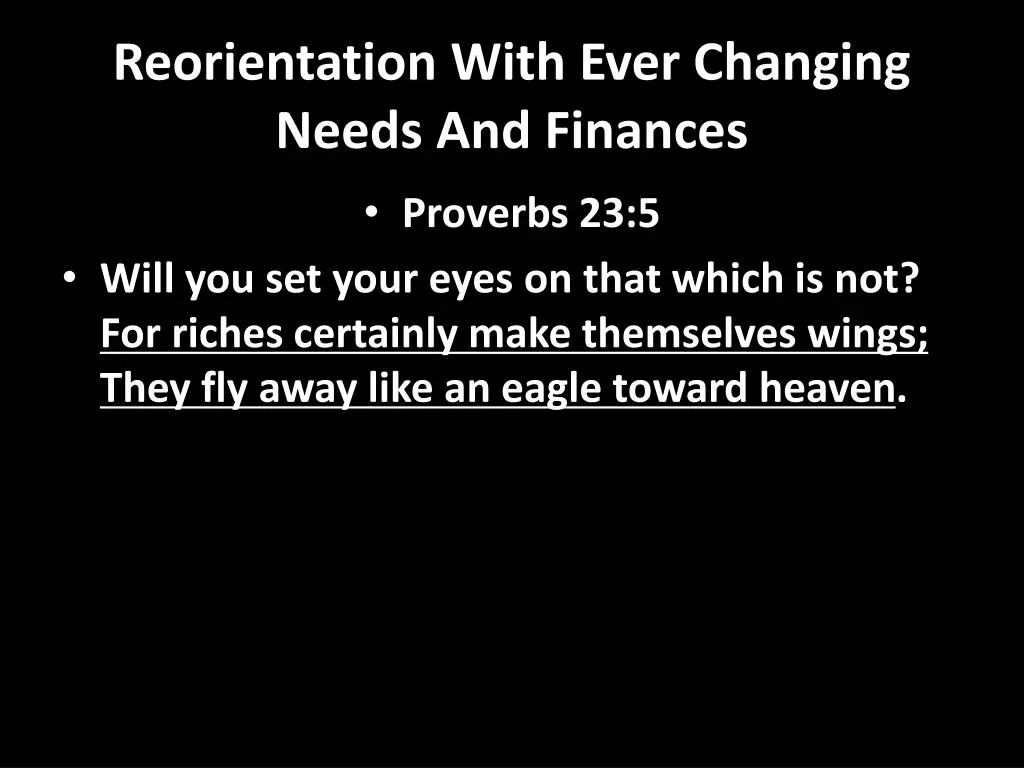 Reorientation With Ever Changing Needs And Finances

• Proverbs 23:5

• Will you set your eyes on that which is not? For riches certainly make themselves wings; They fly away like an eagle toward heaven.